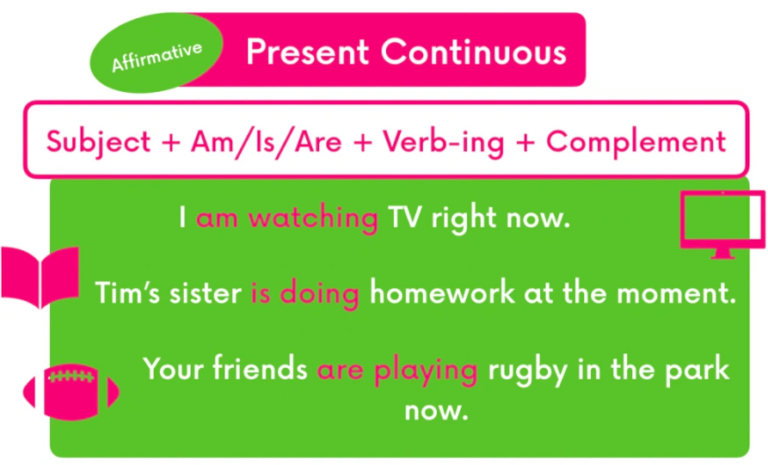 Affirmative

Present Continuous

Subject + Am/Is/Are + Verb-ing + Complement

I am watching TV right now.

Tim's sister is doing homework at the moment.

Your friends are playing rugby in the park now.